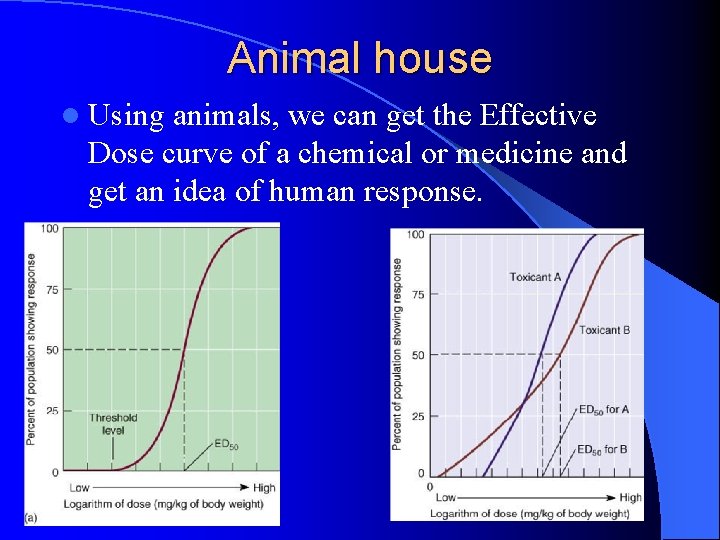 Animal house

Using animals, we can get the Effective Dose curve of a chemical or medicine and get an idea of human response.

100
75
50
25
0
Percent of population showing response
Threshold level
$ED_{50}$
Low
High
Logarithm of dose (mg/kg of body weight)
(a)

100
75
50
25
0
Percent of population showing response
Toxicant A
Toxicant B
$ED_{50}$ for A
$ED_{50}$ for B
0
Low
High
Logarithm of dose (mg/kg of body weight)